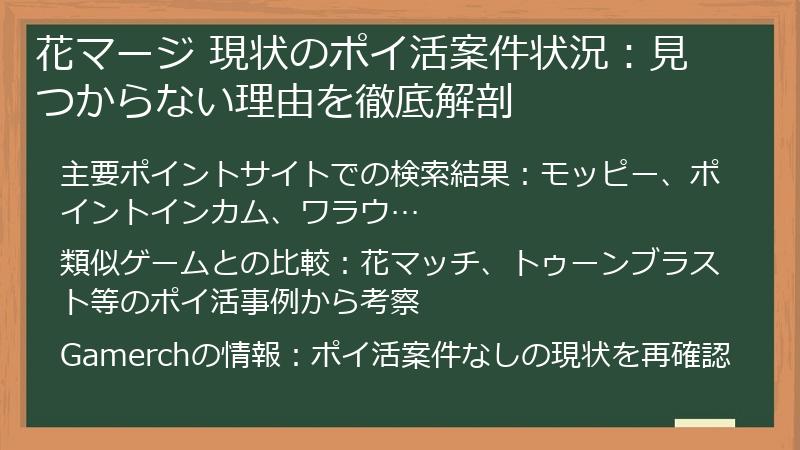 花マージ 現状のポイ活案件状況：見つからない理由を徹底解剖

主要ポイントサイトでの検索結果：モッピー、ポイントインカム、ワラウ…

類似ゲームとの比較：花マッチ、トゥーンブラスト等のポイ活事例から考察

Gamerchの情報：ポイ活案件なしの現状を再確認